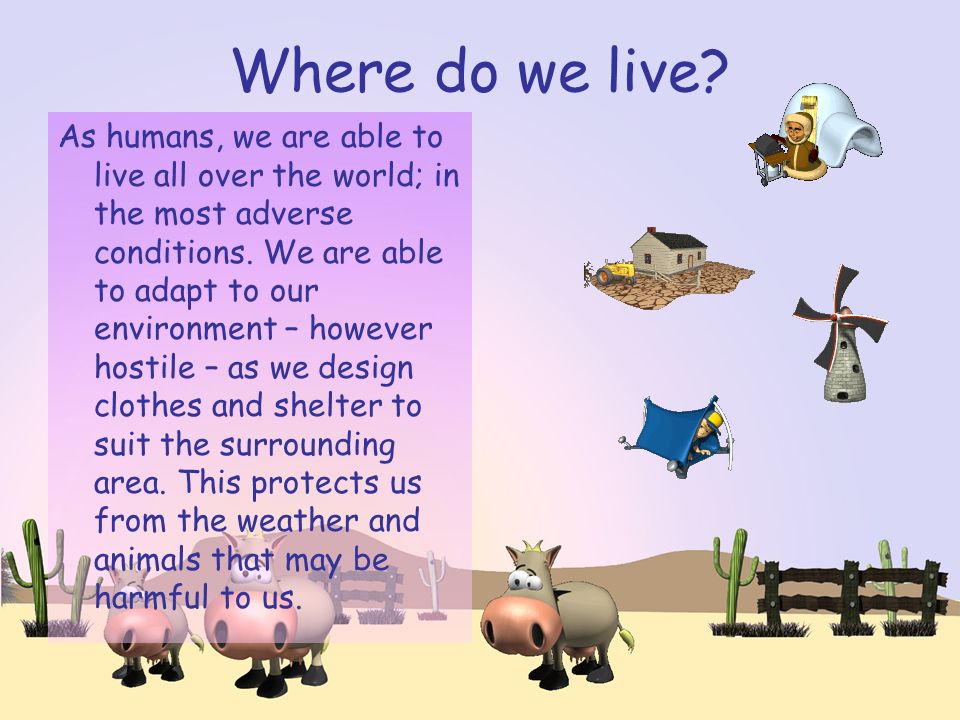 Where do we live?

As humans, we are able to live all over the world; in the most adverse conditions. We are able to adapt to our environment – however hostile – as we design clothes and shelter to suit the surrounding area. This protects us from the weather and animals that may be harmful to us.